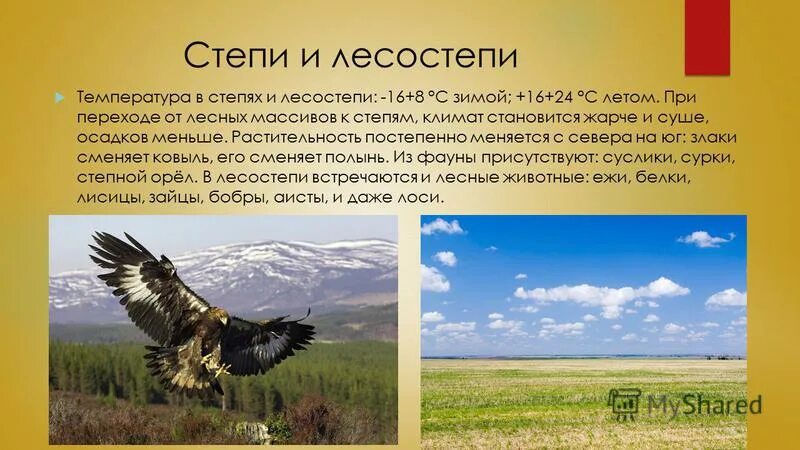 Степи и лесостепи

Температура в степях и лесостепи: -16+8 °С зимой; +16+24 °С летом. При переходе от лесных массивов к степям, климат становится жарче и суше, осадков меньше. Растительность постепенно меняется с севера на юг: злаки сменяет ковыль, его сменяет полынь. Из фауны присутствуют: суслики, сурки, степной орёл. В лесостепи встречаются и лесные животные: ежи, белки, лисицы, зайцы, бобры, аисты, и даже лоси.

MyShared